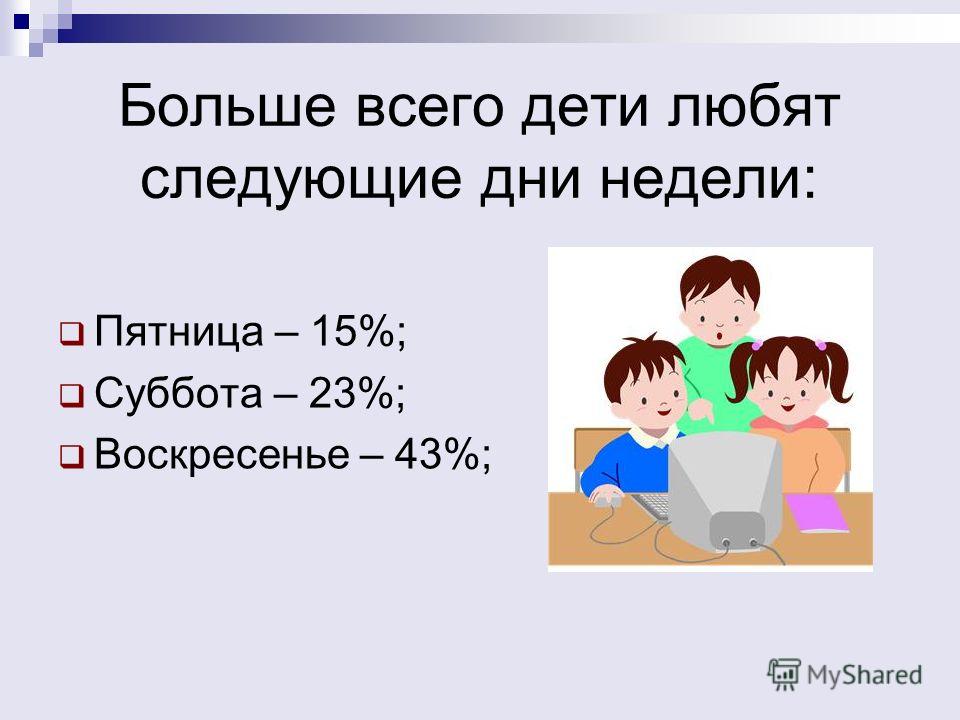 Больше всего дети любят следующие дни недели:

Пятница – 15%;
Суббота – 23%;
Воскресенье – 43%;

MyShared